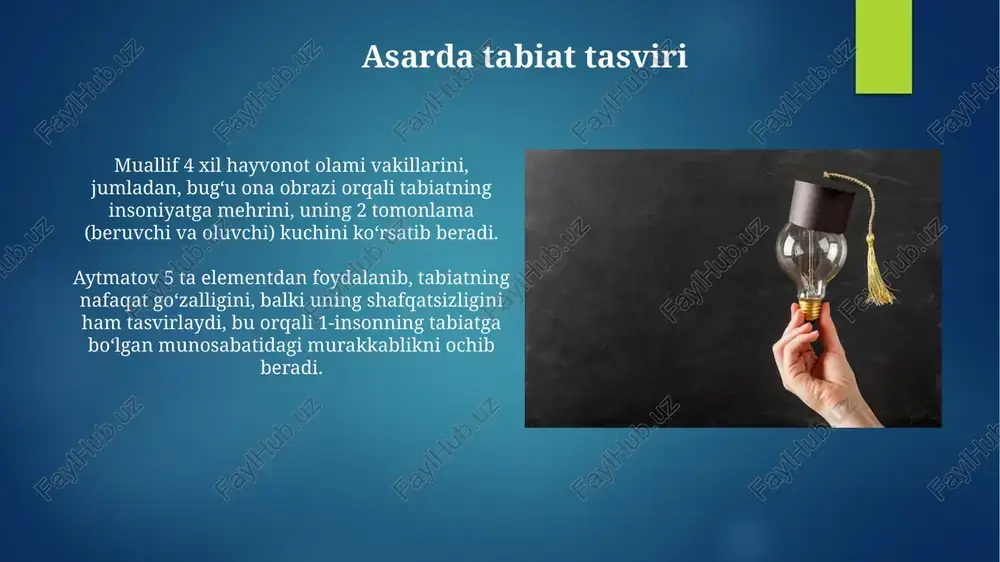 Asarda tabiat tasviri

Muallif 4 xil hayvonot olami vakillarini, jumladan, bug‘u ona obrazi orqali tabiatning insoniyatga mehrini, uning 2 tomonlama (beruvchi va oluvchi) kuchini ko‘rsatib beradi.

Aytmatov 5 ta elementdan foydalanib, tabiatning nafaqat go‘zalligini, balki uning shafqatsizligini ham tasvirlaydi, bu orqali 1-insonning tabiatga bo‘lgan munosabatidagi murakkablikni ochib beradi.

FaylHub.uz